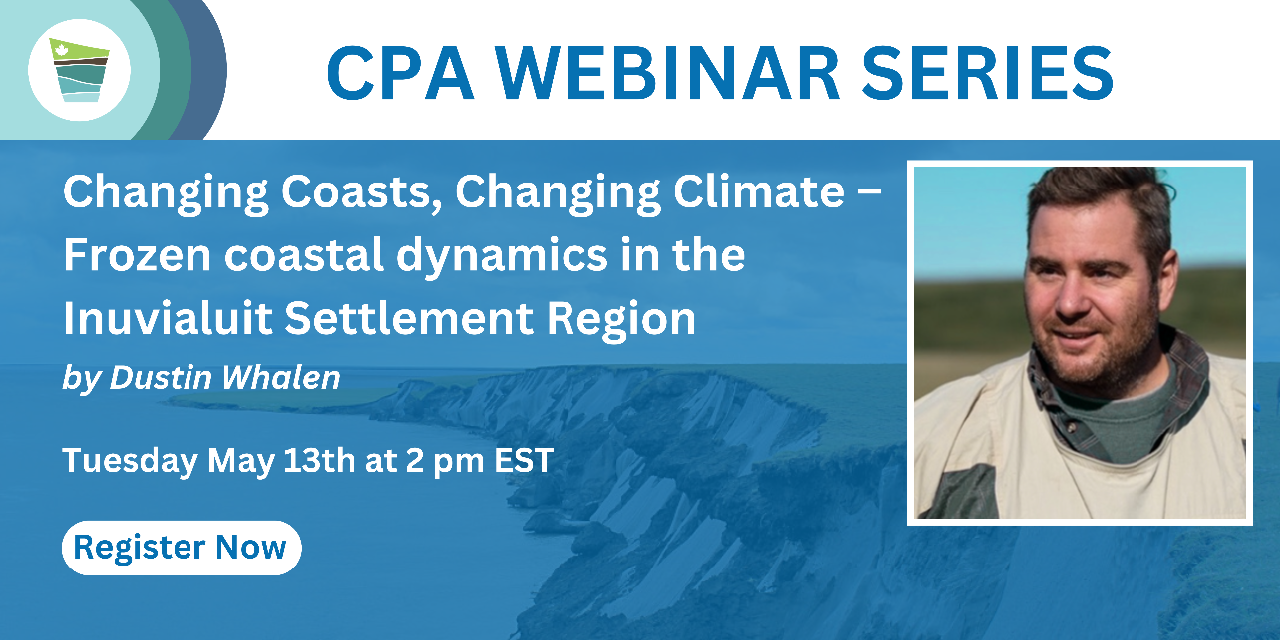 CPA WEBINAR SERIES

Changing Coasts, Changing Climate – Frozen coastal dynamics in the Inuvialuit Settlement Region

by Dustin Whalen

Tuesday May 13th at 2 pm EST

Register Now